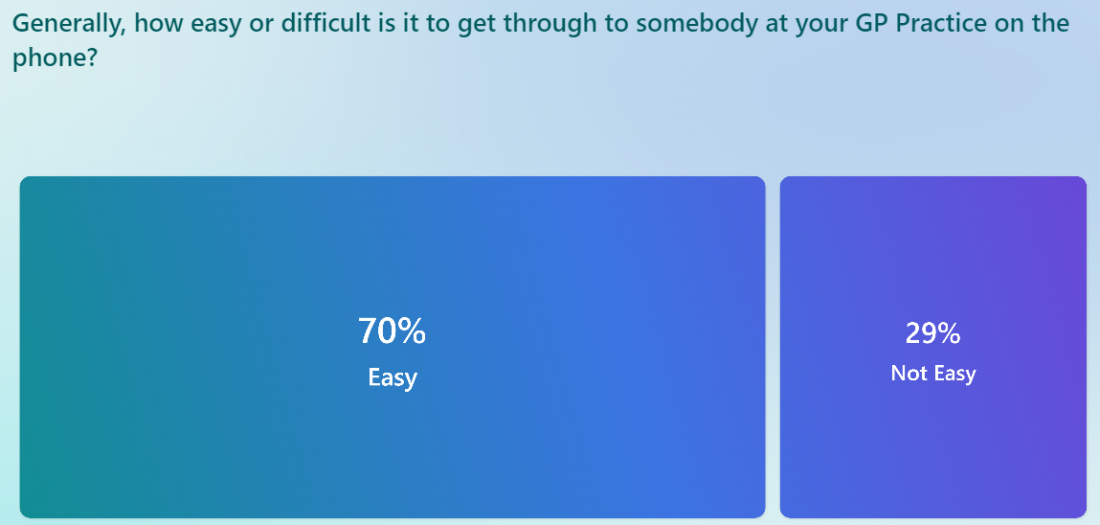 Generally, how easy or difficult is it to get through to somebody at your GP Practice on the phone?

70%
Easy

29%
Not Easy